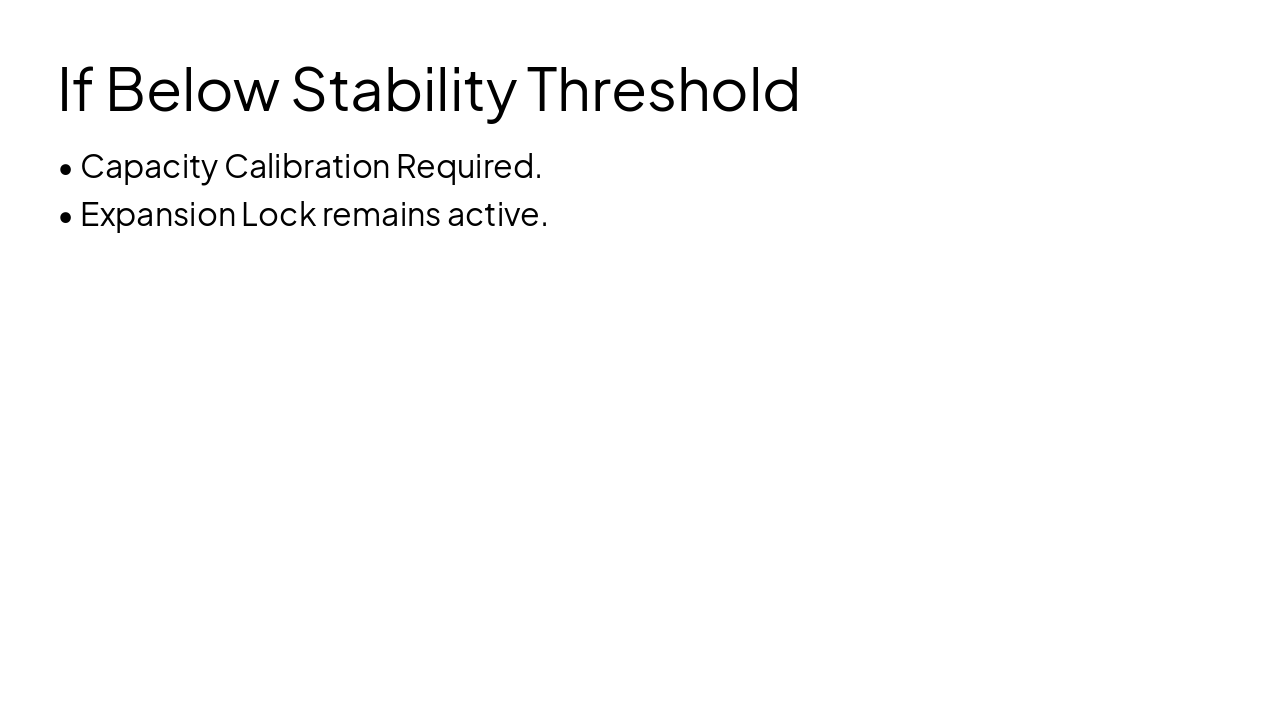 If Below Stability Threshold

• Capacity Calibration Required.
• Expansion Lock remains active.